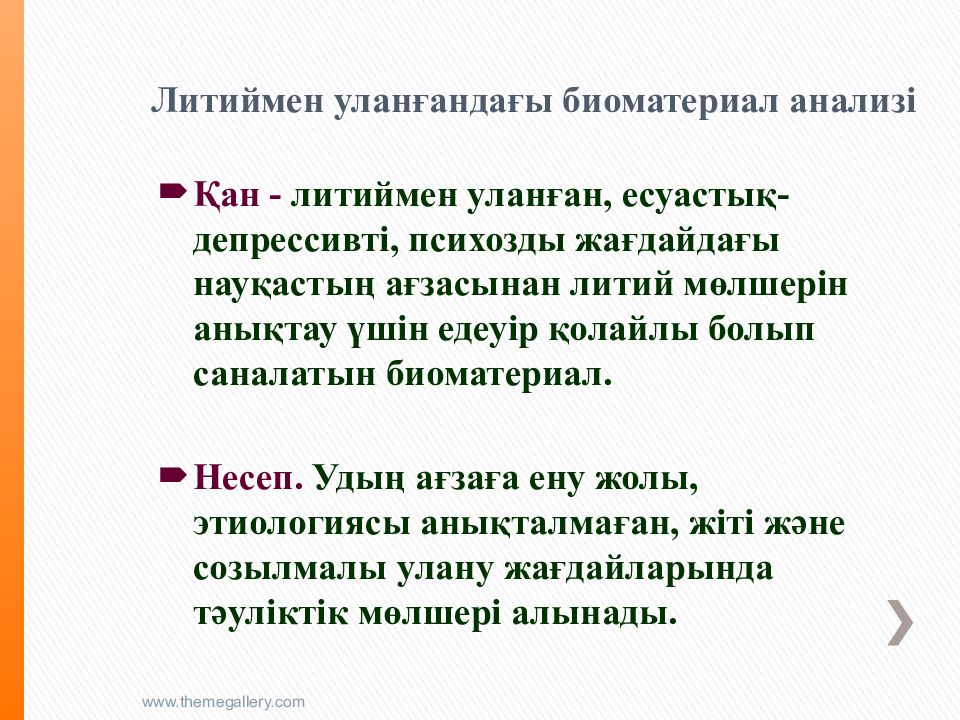 Литиймен уланғандағы биоматериал анализі

Қан - литиймен уланған, есуастық-депрессивті, психозды жағдайдағы науқастың ағзасынан литий мөлшерін анықтау үшін едеуір қолайлы болып саналатын биоматериал.

Несеп. Удың ағзаға ену жолы, этиологиясы анықталмаған, жіті және созылмалы улану жағдайларында тәуліктік мөлшері алынады.

www.themegallery.com